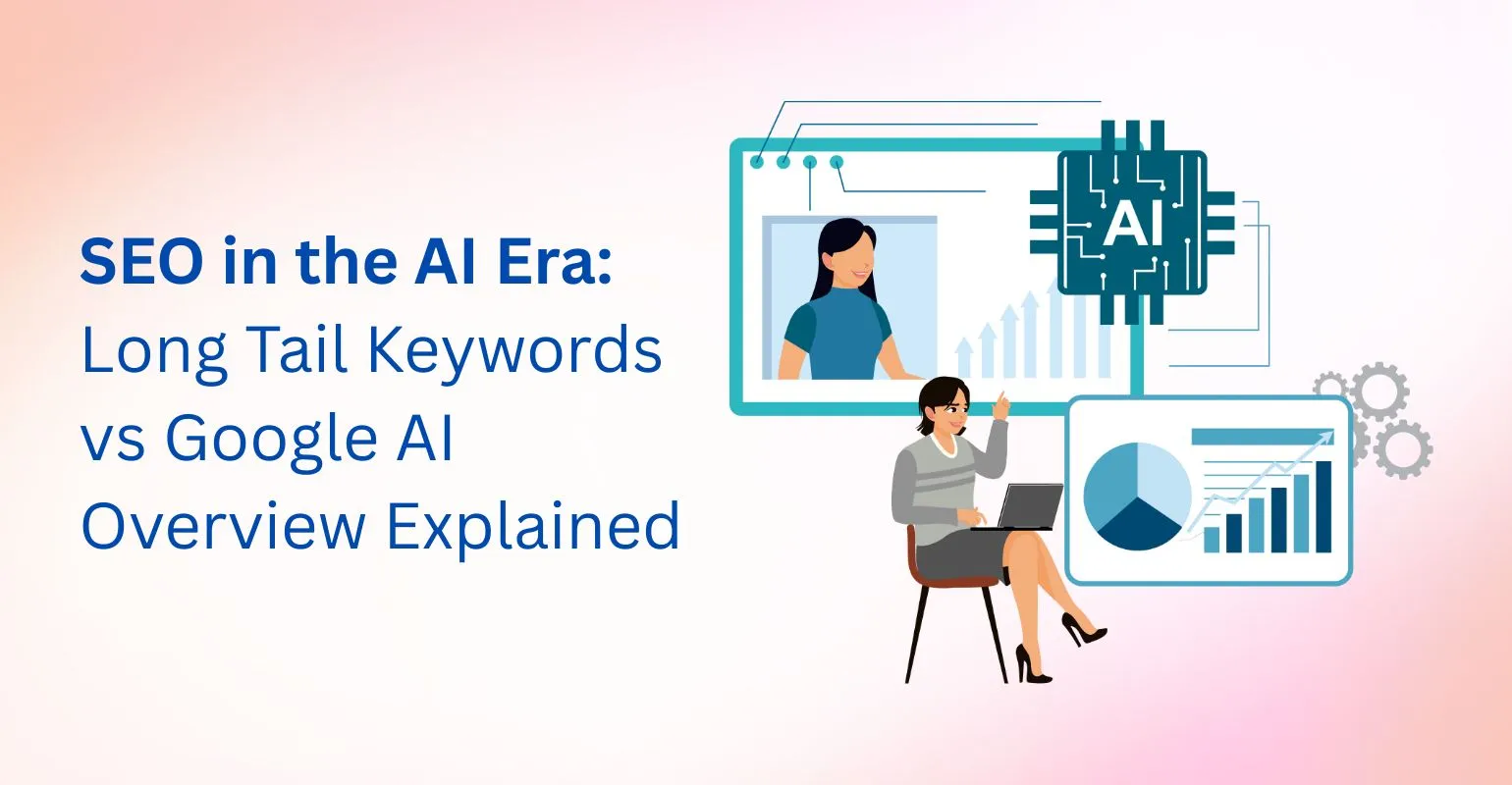 SEO in the AI Era:
Long Tail Keywords vs Google AI Overview Explained

AI